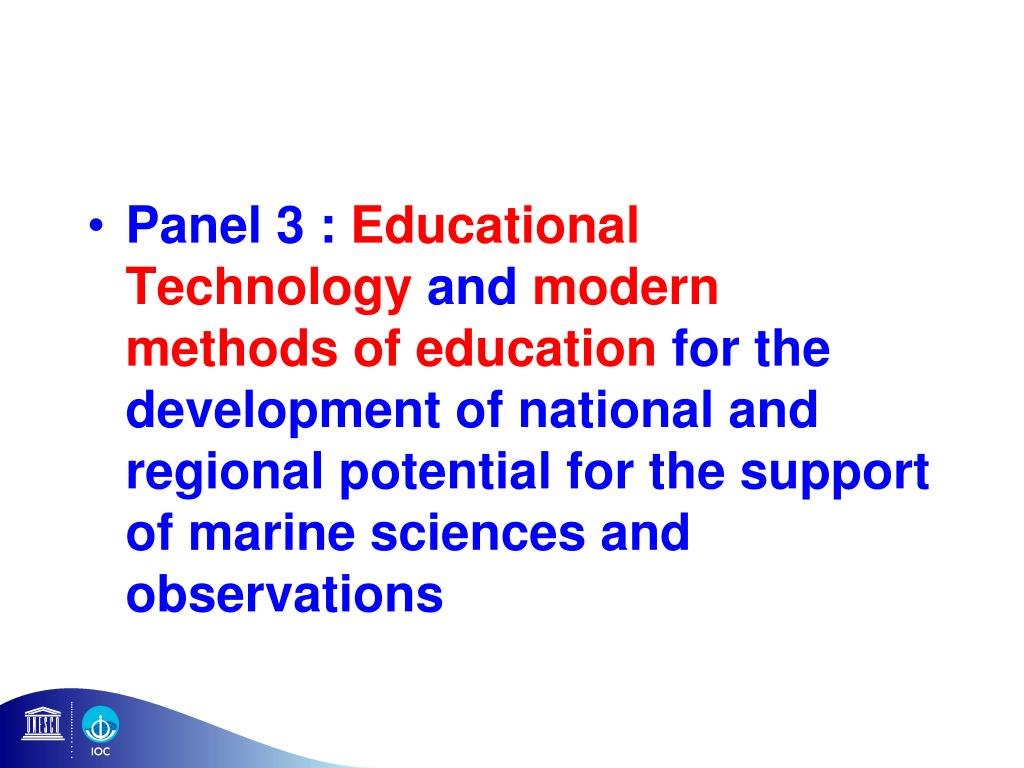 • Panel 3 : Educational Technology and modern methods of education for the development of national and regional potential for the support of marine sciences and observations

IOC